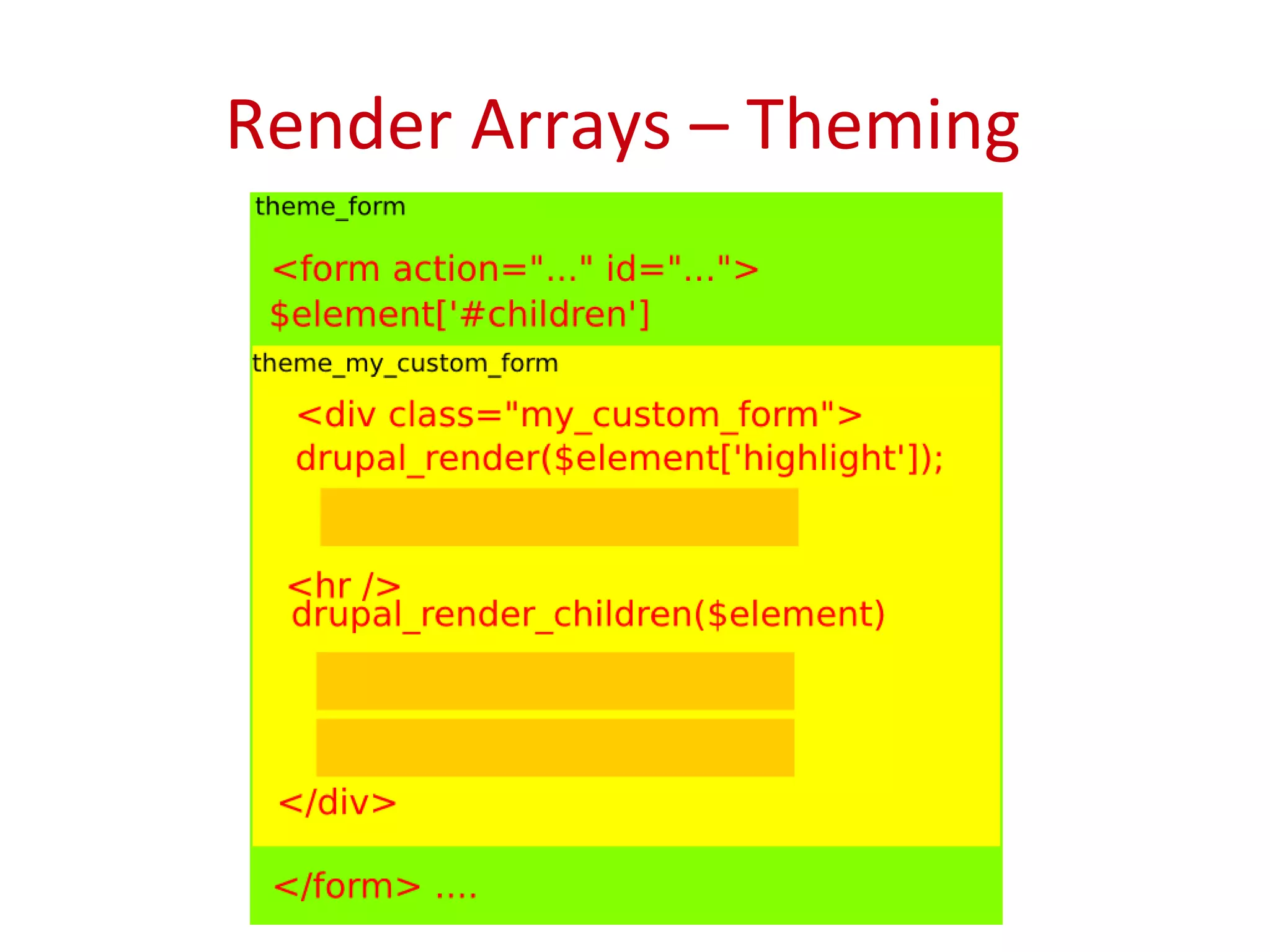 Render Arrays – Theming

theme_form

<form action="..." id="...">
$element['#children']

theme_my_custom_form

<div class="my_custom_form">
drupal_render($element['highlight']);

<hr />
drupal_render_children($element)

</div>

</form> ....